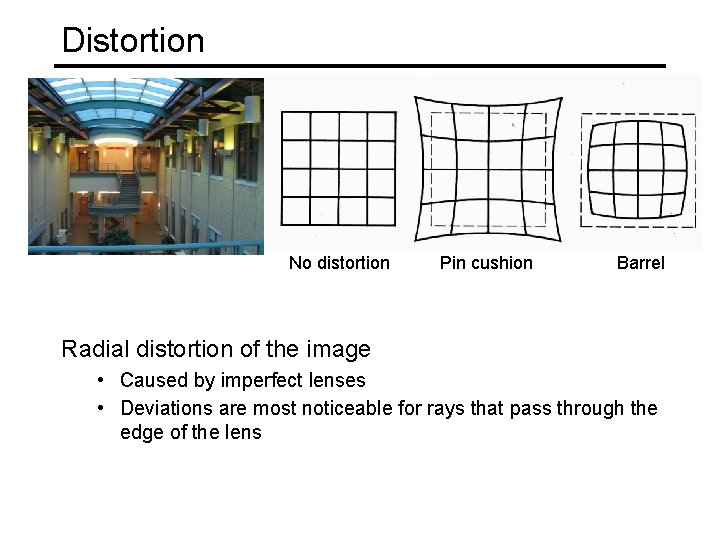 Distortion

No distortion

Pin cushion

Barrel

Radial distortion of the image

• Caused by imperfect lenses

• Deviations are most noticeable for rays that pass through the edge of the lens